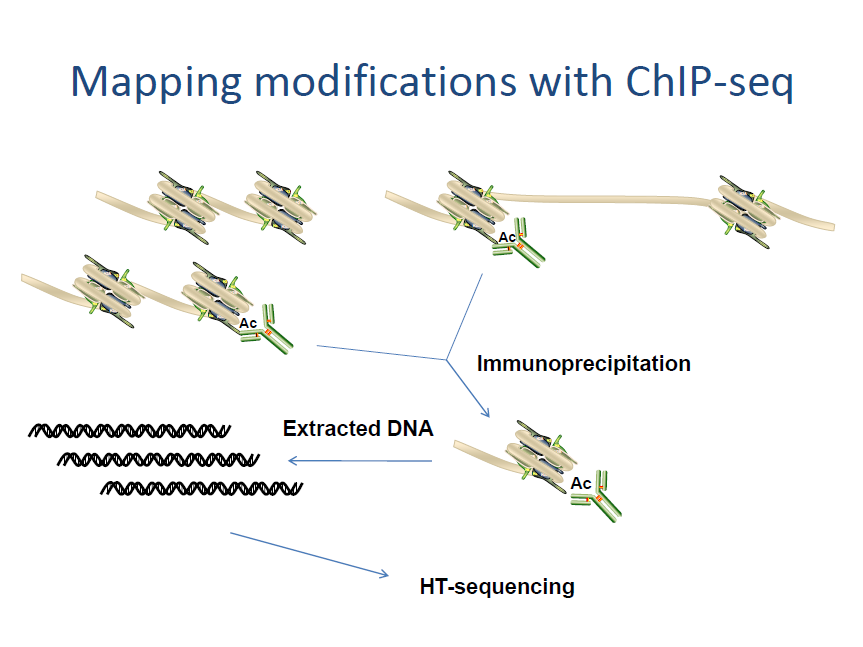 Mapping modifications with ChIP-seq

Ac

Ac

Immunoprecipitation

Extracted DNA

Ac

HT-sequencing